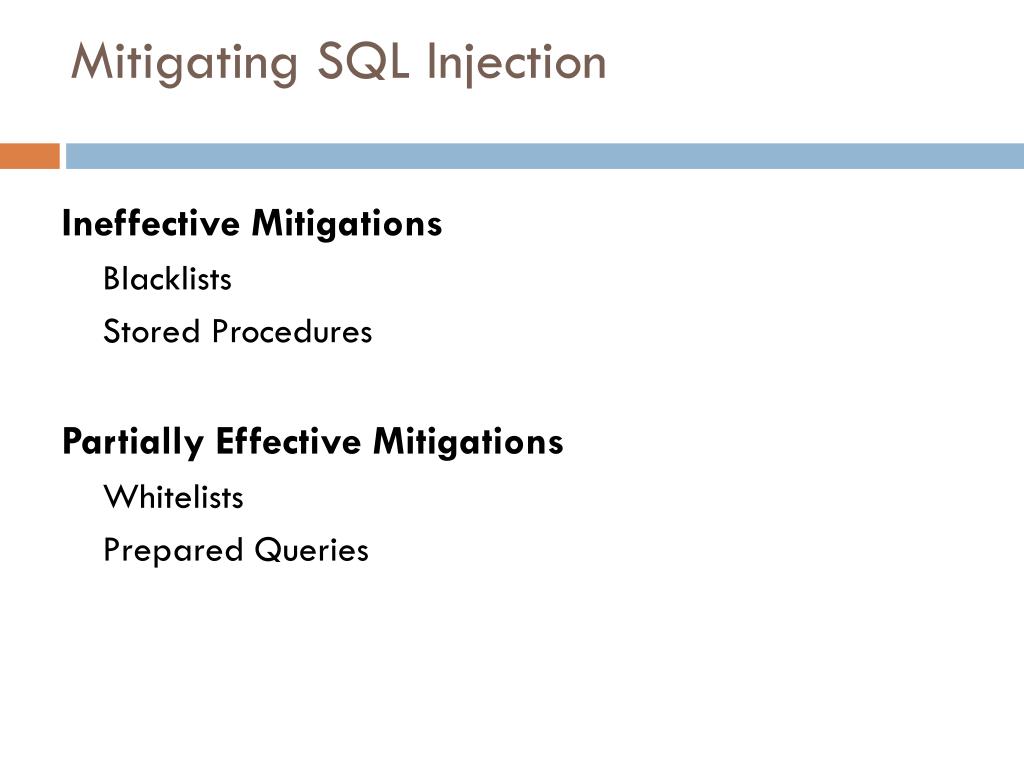 Mitigating SQL Injection

Ineffective Mitigations

Blacklists

Stored Procedures

Partially Effective Mitigations

Whitelists

Prepared Queries